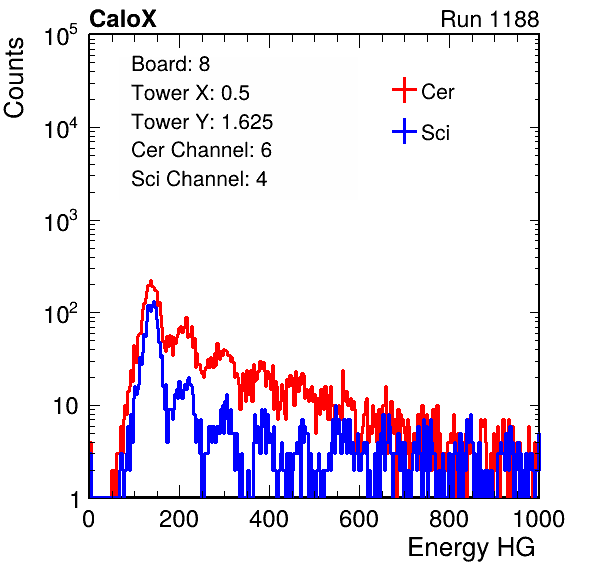 CaloX

Run 1188

Counts

$10^5$

$10^4$

$10^3$

$10^2$

10

1

Board: 8
Tower X: 0.5
Tower Y: 1.625
Cer Channel: 6
Sci Channel: 4

Cer
Sci

0 200 400 600 800 1000

Energy HG